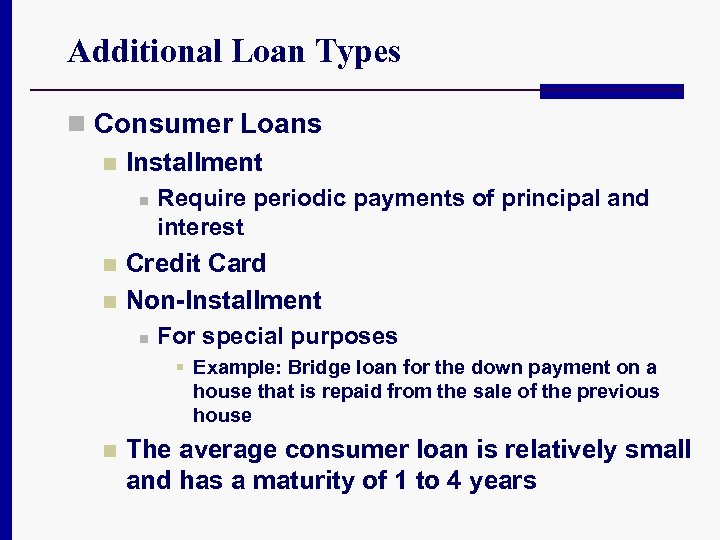 Additional Loan Types

Consumer Loans

Installment

Require periodic payments of principal and interest

Credit Card

Non-Installment

For special purposes

Example: Bridge loan for the down payment on a house that is repaid from the sale of the previous house

The average consumer loan is relatively small and has a maturity of 1 to 4 years